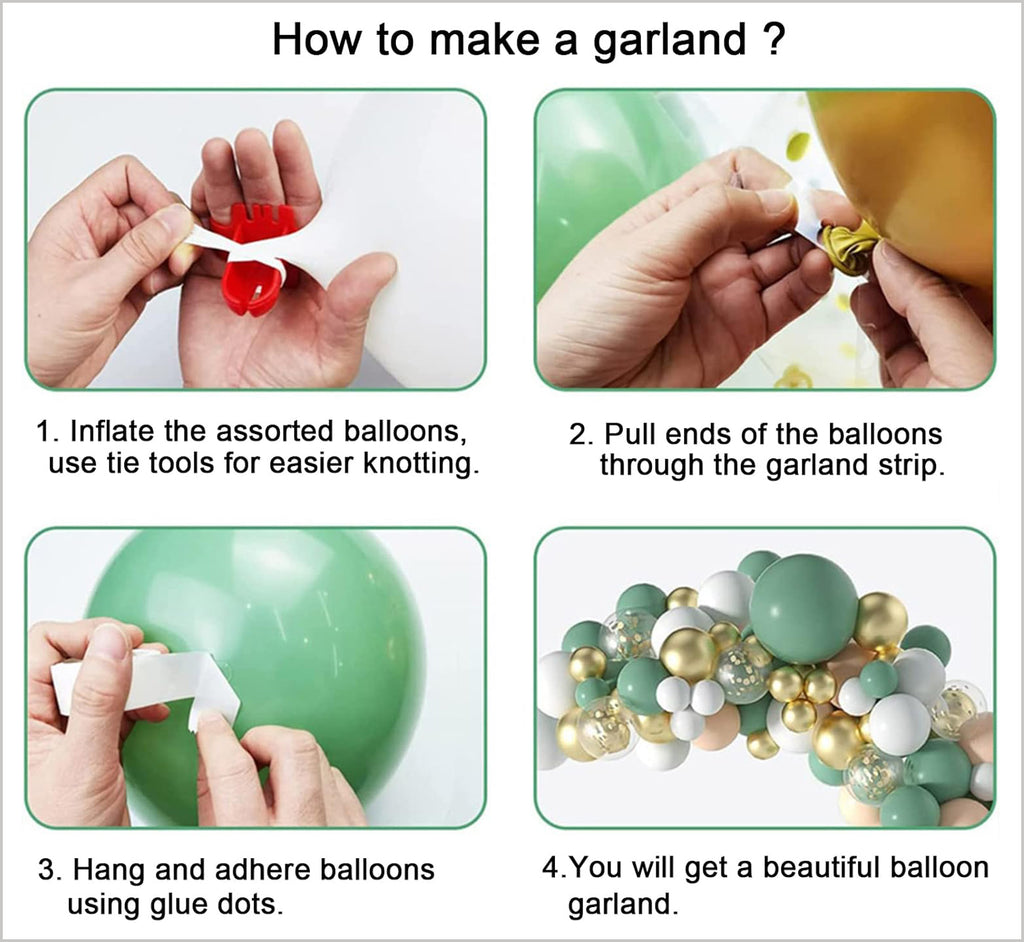 How to make a garland ?

1. Inflate the assorted balloons, use tie tools for easier knotting.

2. Pull ends of the balloons through the garland strip.

3. Hang and adhere balloons using glue dots.

4.You will get a beautiful balloon garland.